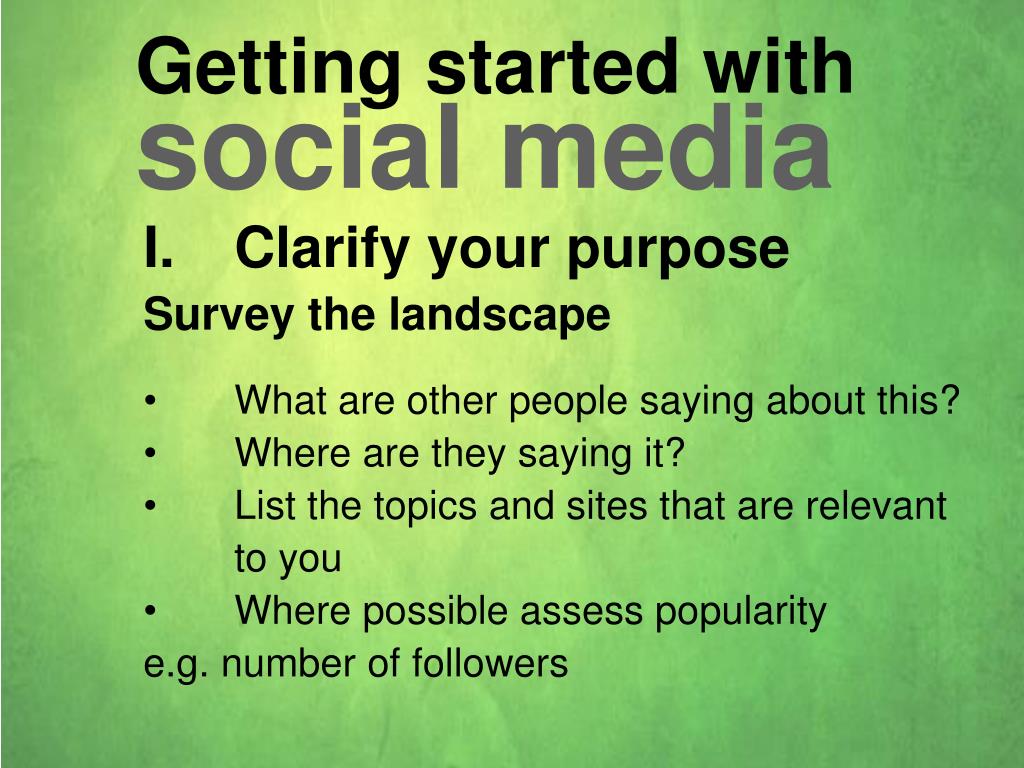 Getting started with
social media

I. Clarify your purpose

Survey the landscape

• What are other people saying about this?
• Where are they saying it?
• List the topics and sites that are relevant to you
• Where possible assess popularity
e.g. number of followers